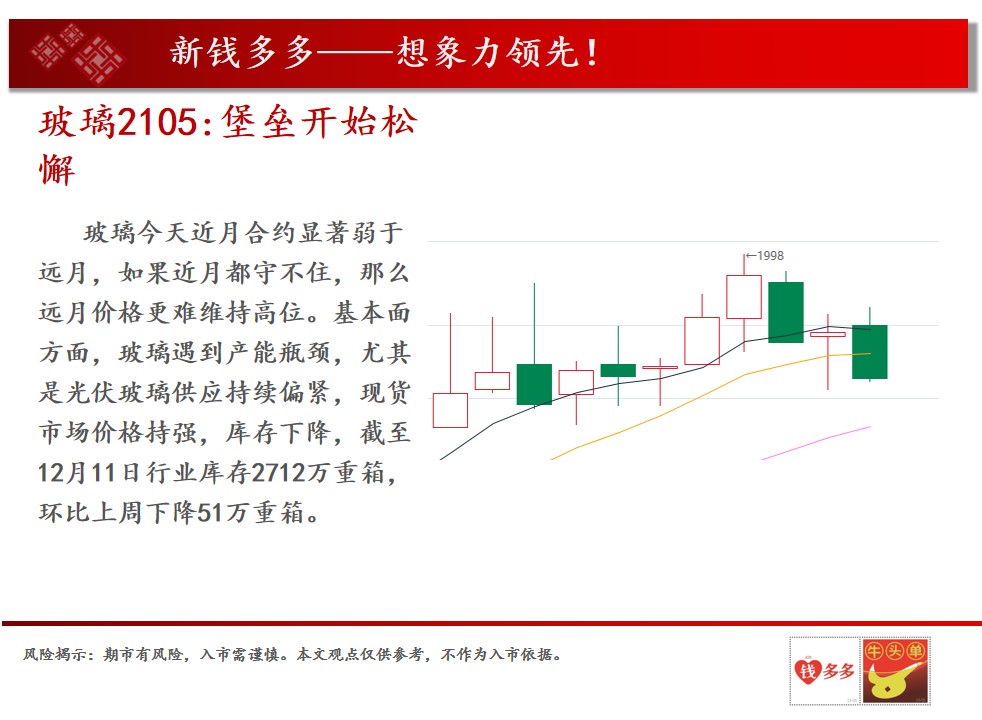 新钱多多——想象力领先！

玻璃2105:堡垒开始松懈

玻璃今天近月合约显著弱于远月，如果近月都守不住，那么远月价格更难维持高位。基本面方面，玻璃遇到产能瓶颈，尤其是光伏玻璃供应持续偏紧，现货市场价格持强，库存下降，截至12月11日行业库存2712万重箱，环比上周下降51万重箱。

←1998

风险揭示：期市有风险，入市需谨慎。本文观点仅供参考，不作为入市依据。

钱多多

牛头单